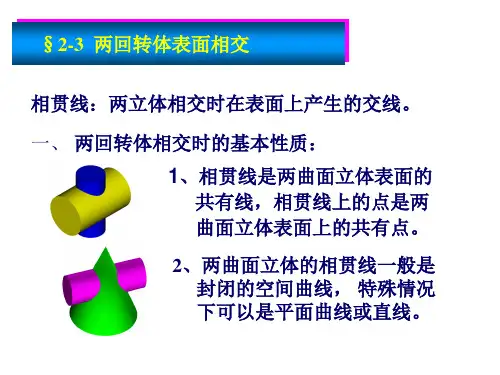 § 2-3 两回转体表面相交

相贯线：两立体相交时在表面上产生的交线。

一、 两回转体相交时的基本性质：

1、相贯线是两曲面立体表面的共有线，相贯线上的点是两曲面立体表面上的共有点。

2、两曲面立体的相贯线一般是封闭的空间曲线， 特殊情况下可以是平面曲线或直线。